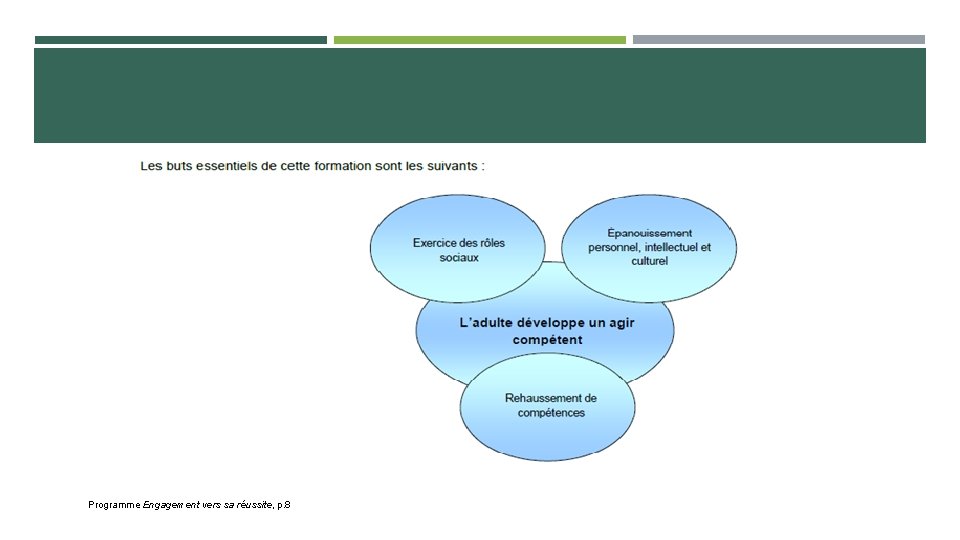 Les buts essentiels de cette formation sont les suivants :

Exercice des rôles sociaux

Épanouissement personnel, intellectuel et culturel

L'adulte développe un agir compétent

Rehaussement de compétences

Programme Engagement vers sa réussite, p.8